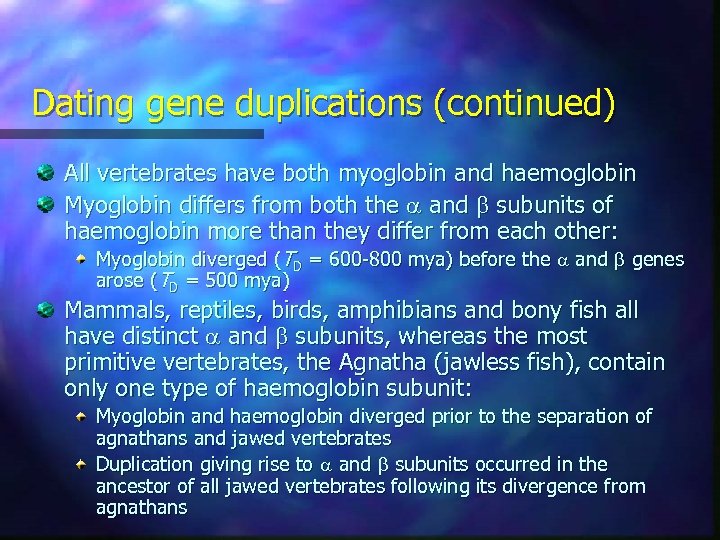 Dating gene duplications (continued)

All vertebrates have both myoglobin and haemoglobin

Myoglobin differs from both the $\alpha$ and $\beta$ subunits of haemoglobin more than they differ from each other:

Myoglobin diverged ($T_D$ = 600-800 mya) before the $\alpha$ and $\beta$ genes arose ($T_D$ = 500 mya)

Mammals, reptiles, birds, amphibians and bony fish all have distinct $\alpha$ and $\beta$ subunits, whereas the most primitive vertebrates, the Agnatha (jawless fish), contain only one type of haemoglobin subunit:

Myoglobin and haemoglobin diverged prior to the separation of agnathans and jawed vertebrates

Duplication giving rise to $\alpha$ and $\beta$ subunits occurred in the ancestor of all jawed vertebrates following its divergence from agnathans